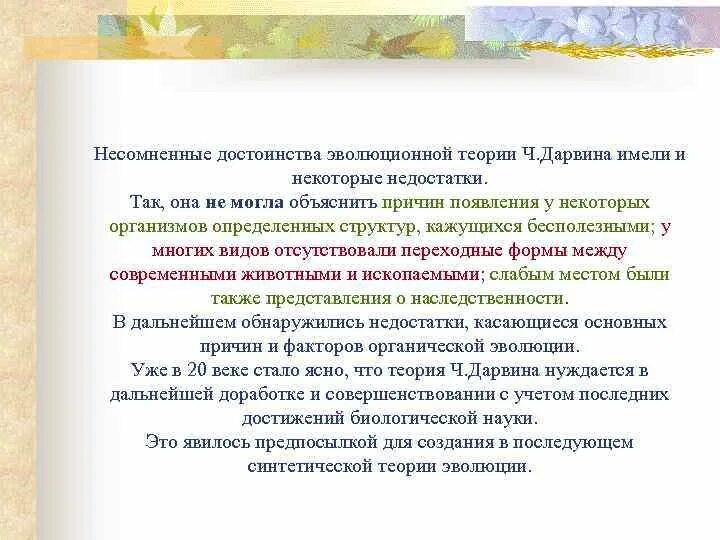 Несомненные достоинства эволюционной теории Ч.Дарвина имели и некоторые недостатки.
Так, она не могла объяснить причин появления у некоторых организмов определенных структур, кажущихся бесполезными; у многих видов отсутствовали переходные формы между современными животными и ископаемыми; слабым местом были также представления о наследственности.
В дальнейшем обнаружились недостатки, касающиеся основных причин и факторов органической эволюции.
Уже в 20 веке стало ясно, что теория Ч.Дарвина нуждается в дальнейшей доработке и совершенствовании с учетом последних достижений биологической науки.
Это явилось предпосылкой для создания в последующем синтетической теории эволюции.